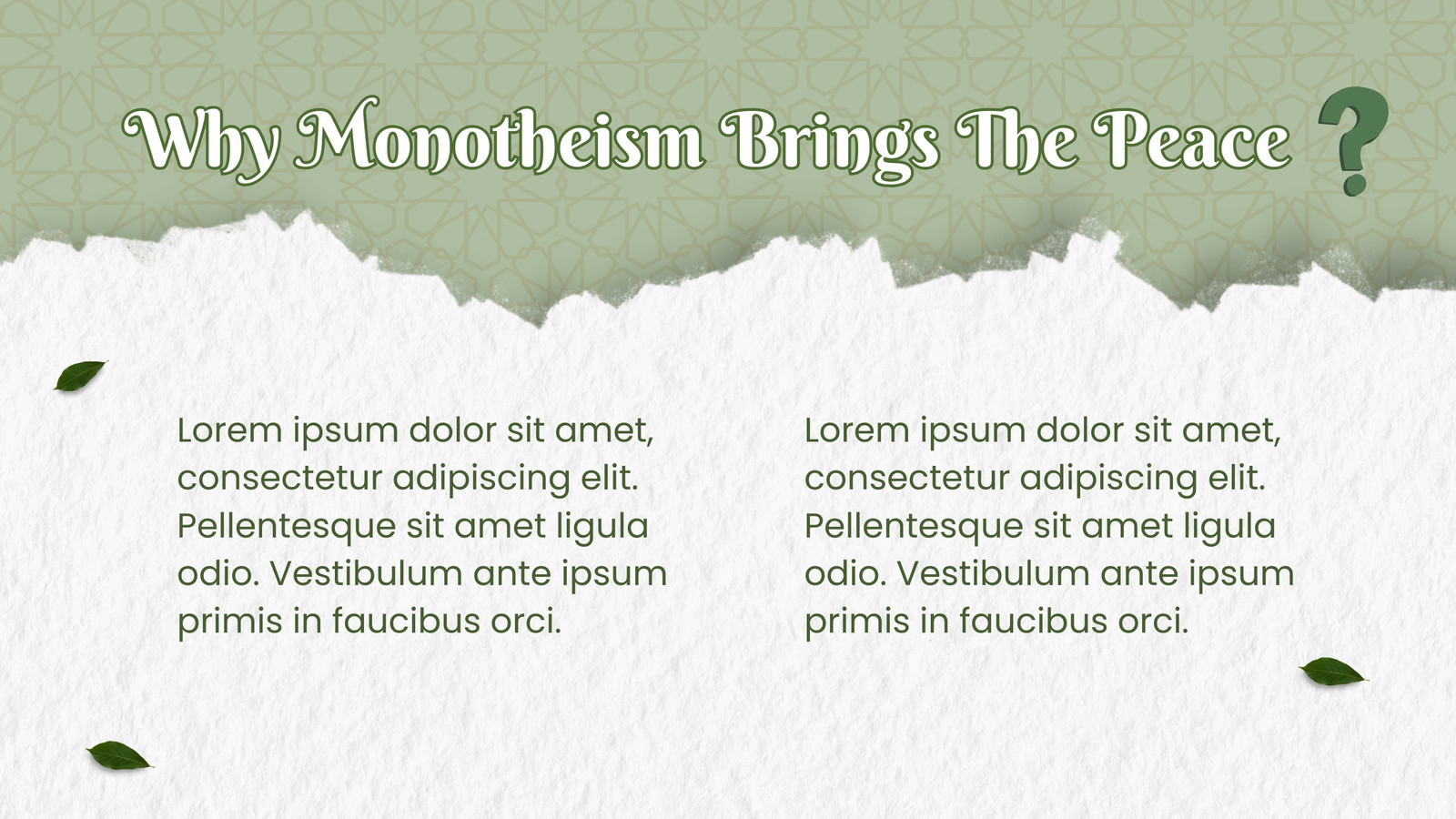 Why Monotheism Brings The Peace ?

Lorem ipsum dolor sit amet, consectetur adipiscing elit. Pellentesque sit amet ligula odio. Vestibulum ante ipsum primis in faucibus orci.

Lorem ipsum dolor sit amet, consectetur adipiscing elit. Pellentesque sit amet ligula odio. Vestibulum ante ipsum primis in faucibus orci.